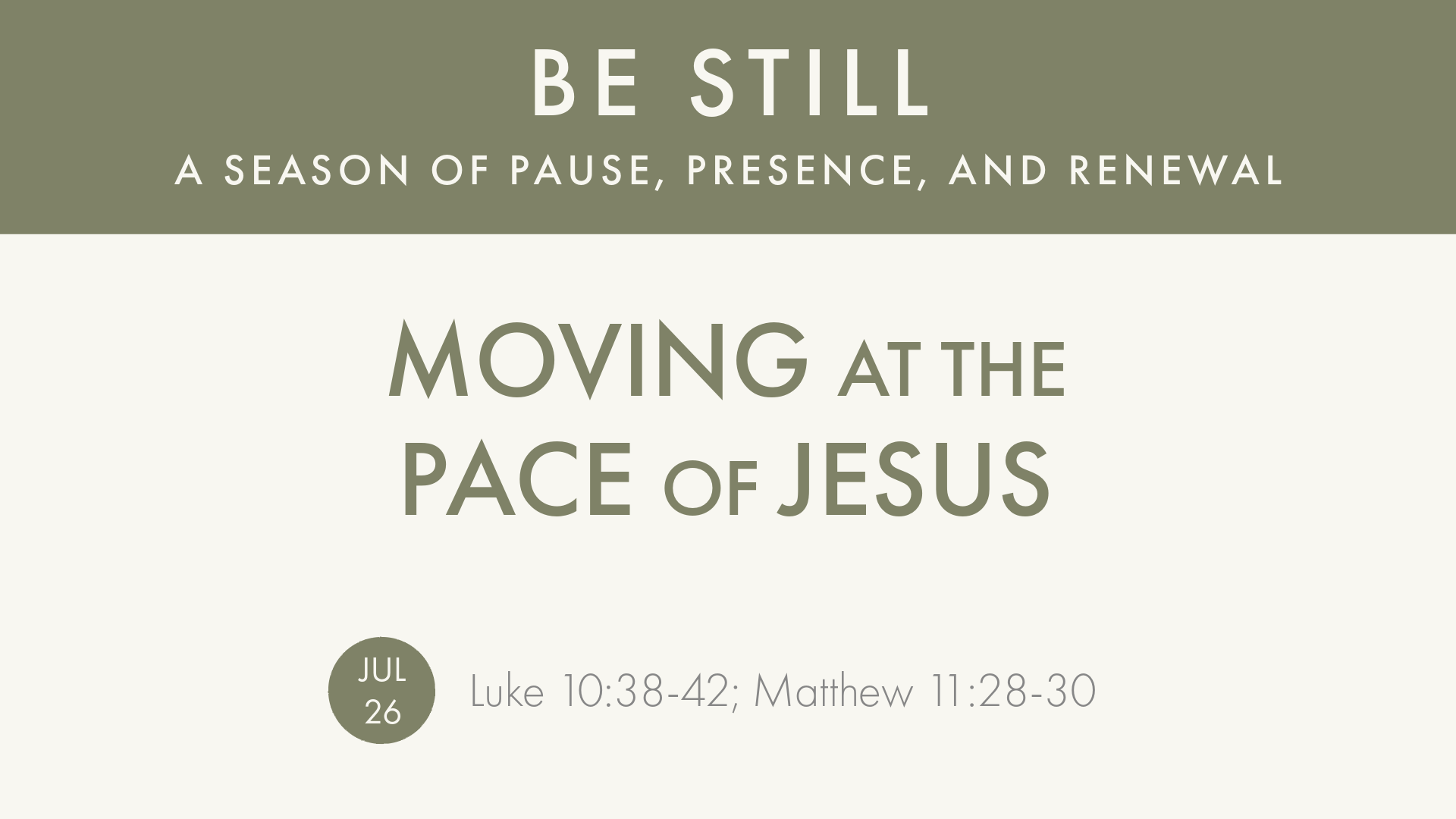 BE STILL
A SEASON OF PAUSE, PRESENCE, AND RENEWAL

MOVING AT THE PACE OF JESUS

JUL 26

Luke 10:38-42; Matthew 11:28-30